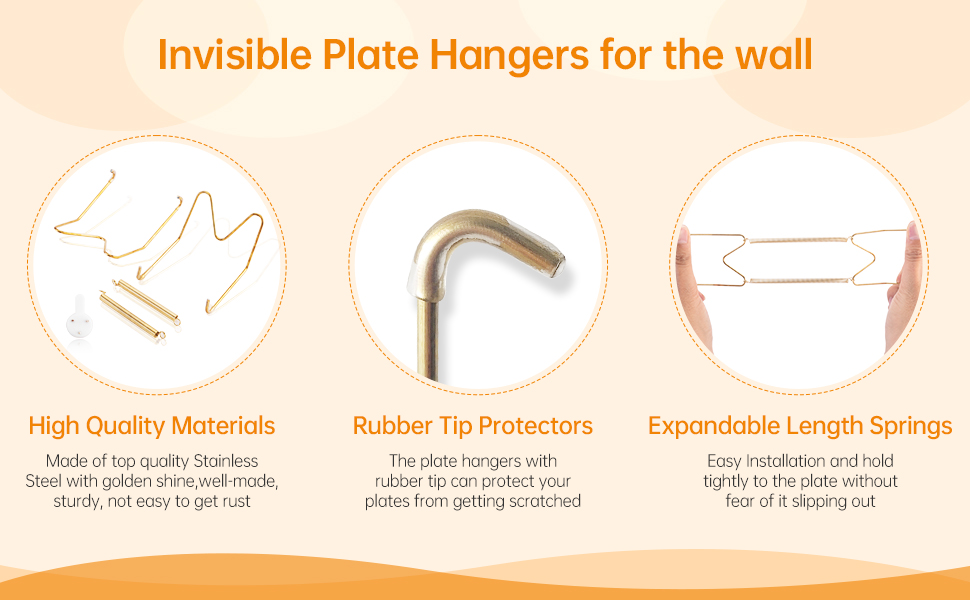 Invisible Plate Hangers for the wall

High Quality Materials

Made of top quality Stainless Steel with golden shine,well-made, sturdy, not easy to get rust

Rubber Tip Protectors

The plate hangers with rubber tip can protect your plates from getting scratched

Expandable Length Springs

Easy Installation and hold tightly to the plate without fear of it slipping out